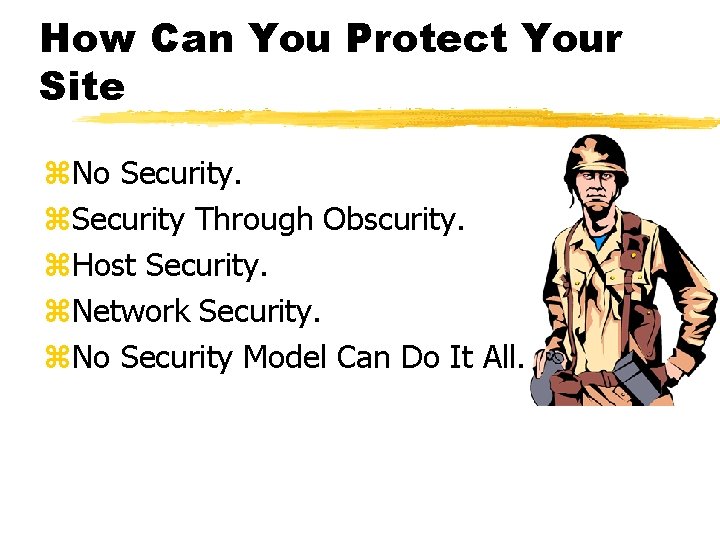 How Can You Protect Your Site

⌘No Security.
⌘Security Through Obscurity.
⌘Host Security.
⌘Network Security.
⌘No Security Model Can Do It All.